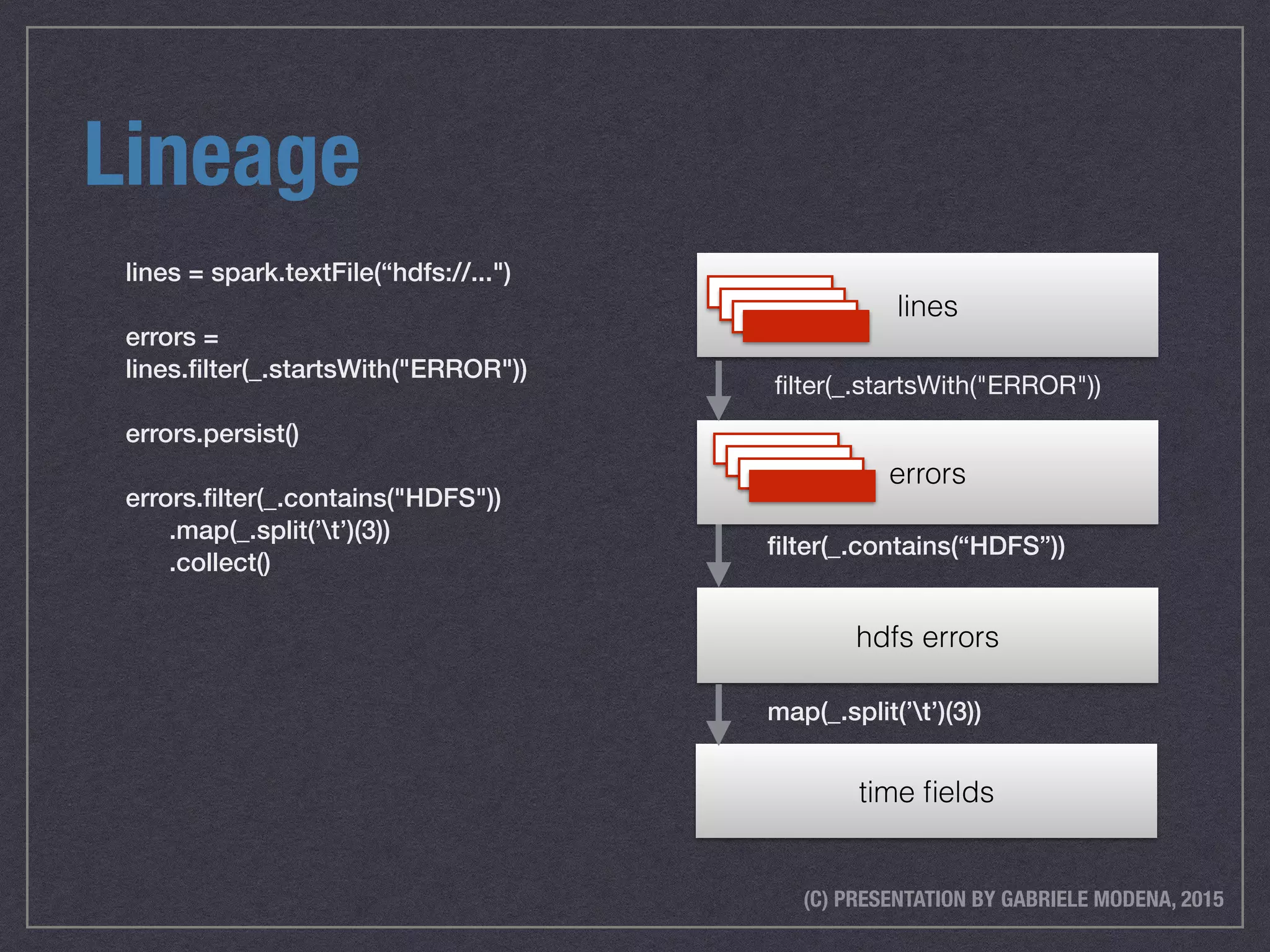 Lineage

lines = spark.textFile(“hdfs://...")

errors =
lines.filter(_.startsWith("ERROR"))

errors.persist()

errors.filter(_.contains("HDFS"))
.map(_.split(’\t’)(3))
.collect()

lines

filter(_.startsWith("ERROR"))

errors

filter(_.contains(“HDFS”))

hdfs errors

map(_.split(’\t’)(3))

time fields

(C) PRESENTATION BY GABRIELE MODENA, 2015